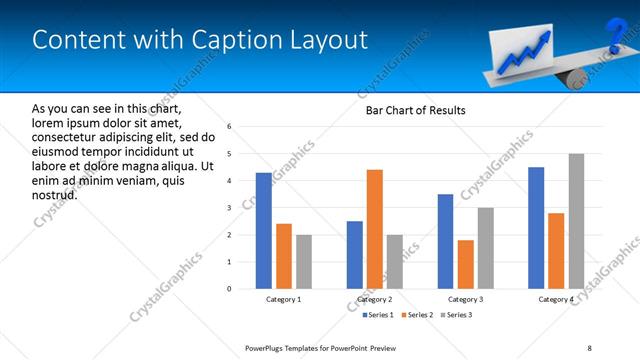 Content with Caption Layout

As you can see in this chart, lorem ipsum dolor sit amet, consectetur adipiscing elit, sed do eiusmod tempor incididunt ut labore et dolore magna aliqua. Ut enim ad minim veniam, quis nostrud.

Bar Chart of Results

6
5
4
3
2
1
0

Category 1
Category 2
Category 3
Category 4

Series 1 Series 2 Series 3

CrystalGraphics

PowerPlugs Templates for PowerPoint Preview

8